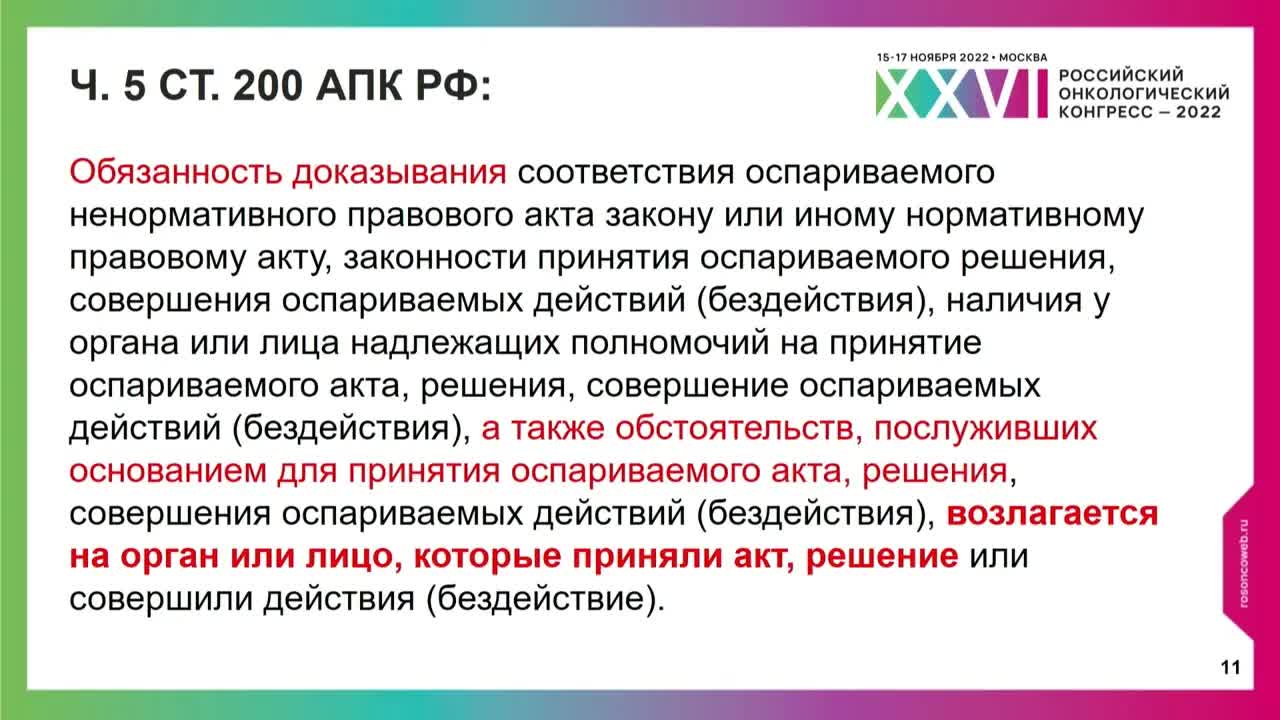 Ч. 5 СТ. 200 АПК РФ:

15-17 НОЯБРЯ 2022 • МОСКВА
XXVI РОССИЙСКИЙ ОНКОЛОГИЧЕСКИЙ КОНГРЕСС – 2022

Обязанность доказывания соответствия оспариваемого ненормативного правового акта закону или иному нормативному правовому акту, законности принятия оспариваемого решения, совершения оспариваемых действий (бездействия), наличия у органа или лица надлежащих полномочий на принятие оспариваемого акта, решения, совершение оспариваемых действий (бездействия), а также обстоятельств, послуживших основанием для принятия оспариваемого акта, решения, совершения оспариваемых действий (бездействия), возлагается на орган или лицо, которые приняли акт, решение или совершили действия (бездействие).

rosoncoweb.ru

11